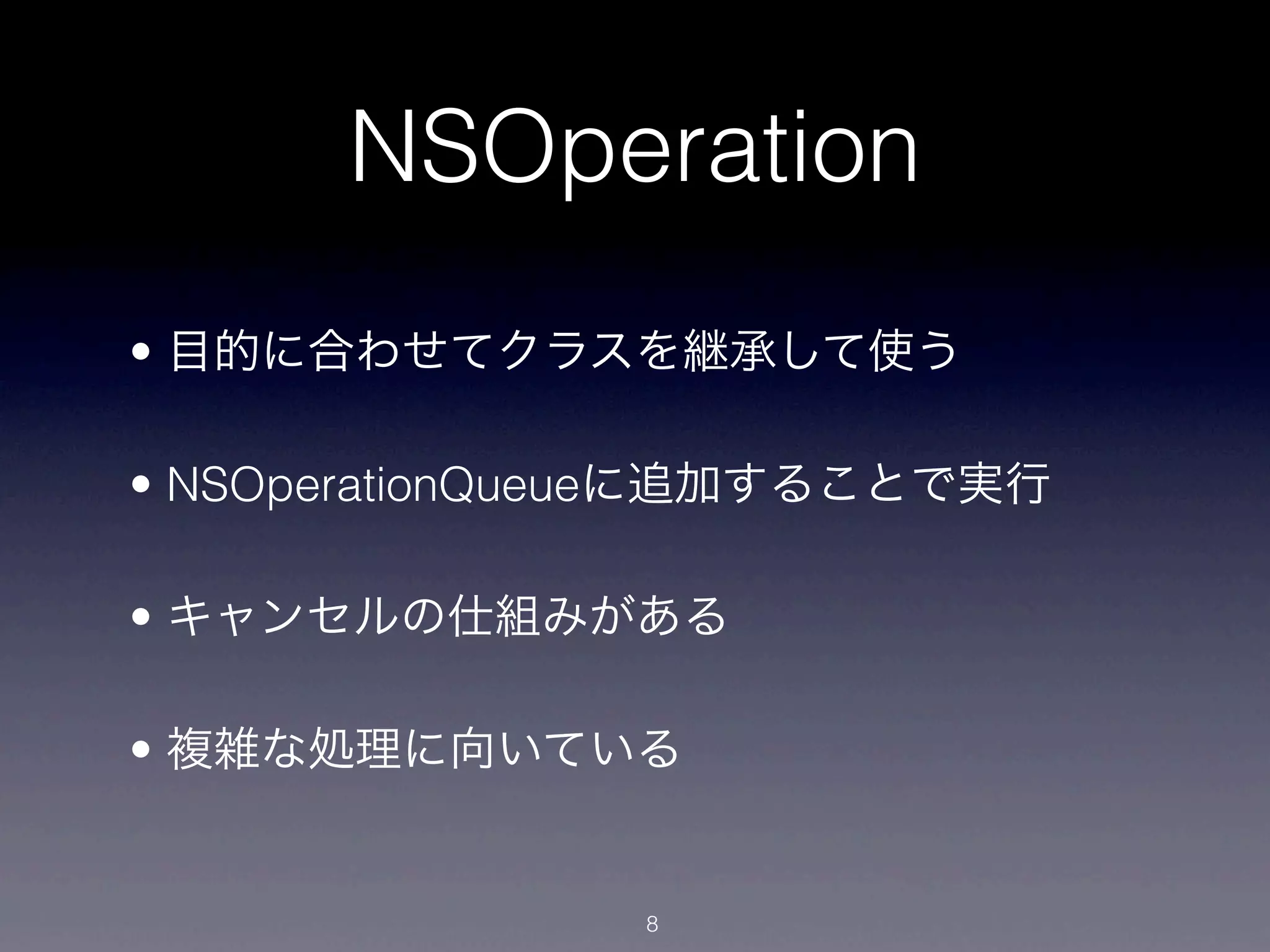 NSOperation

• 目的に合わせてクラスを継承して使う

• NSOperationQueueに追加することで実行

• キャンセルの仕組みがある

• 複雑な処理に向いている

8